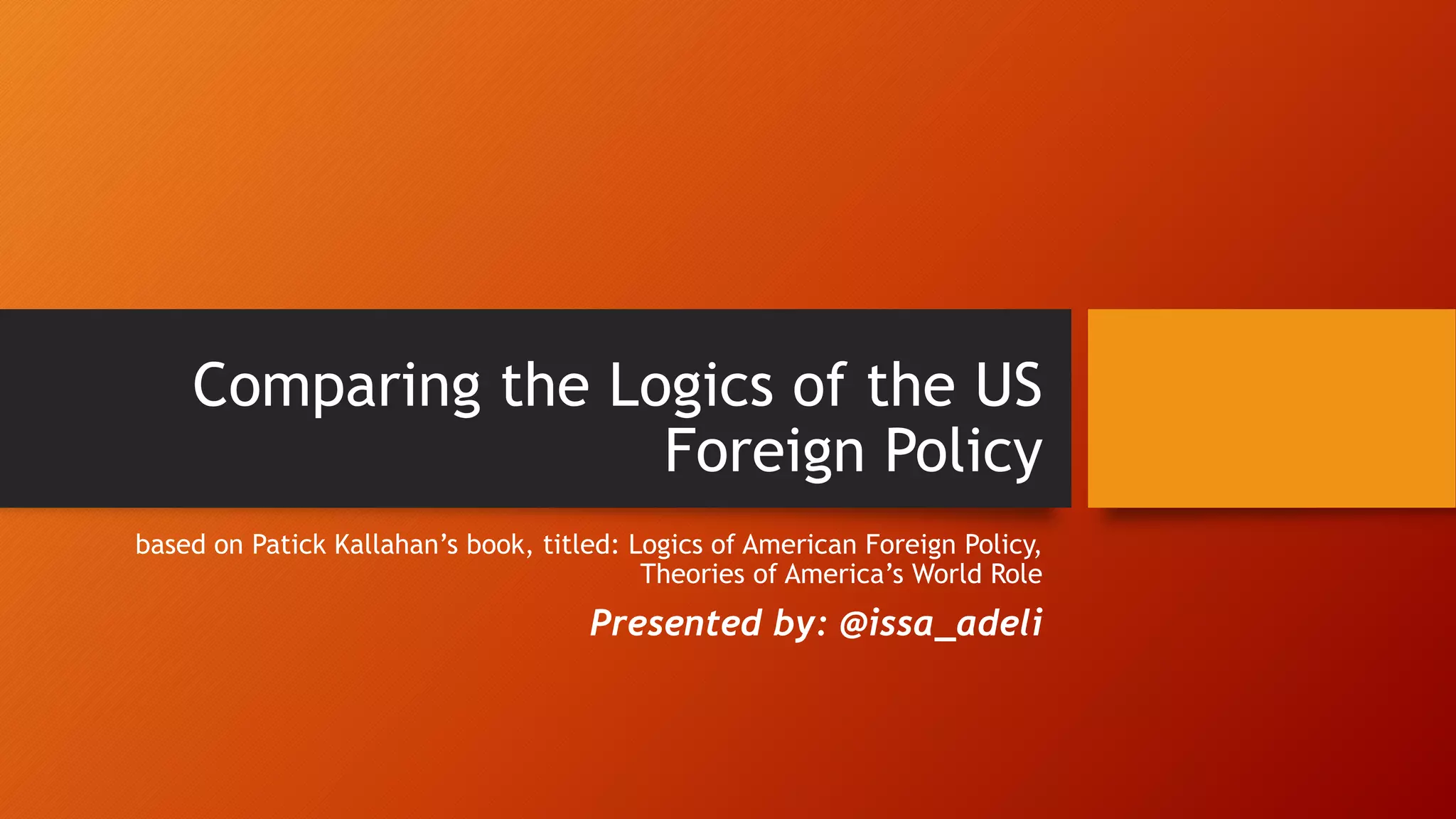 Comparing the Logics of the US Foreign Policy

based on Patick Kallahan’s book, titled: Logics of American Foreign Policy, Theories of America’s World Role

Presented by: @issa_adeli